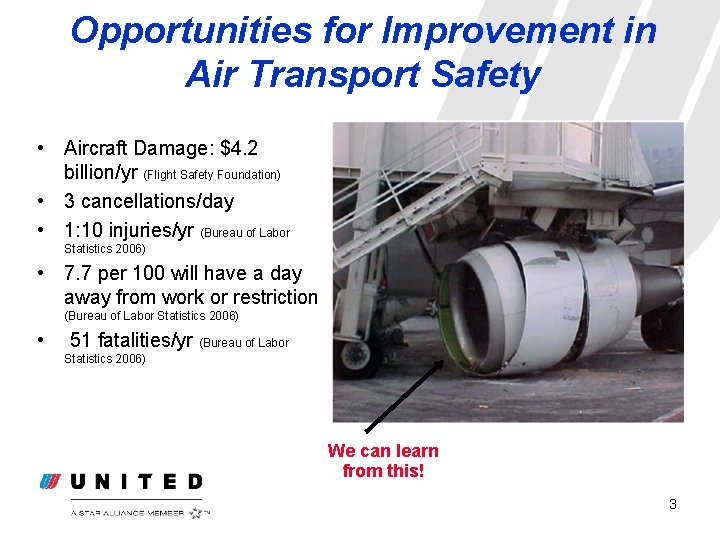 Opportunities for Improvement in Air Transport Safety

• Aircraft Damage: $4.2 billion/yr (Flight Safety Foundation)
• 3 cancellations/day
• 1:10 injuries/yr (Bureau of Labor Statistics 2006)
• 7.7 per 100 will have a day away from work or restriction (Bureau of Labor Statistics 2006)
• 51 fatalities/yr (Bureau of Labor Statistics 2006)

We can learn from this!

UNITED
A STAR ALLIANCE MEMBER ™

3